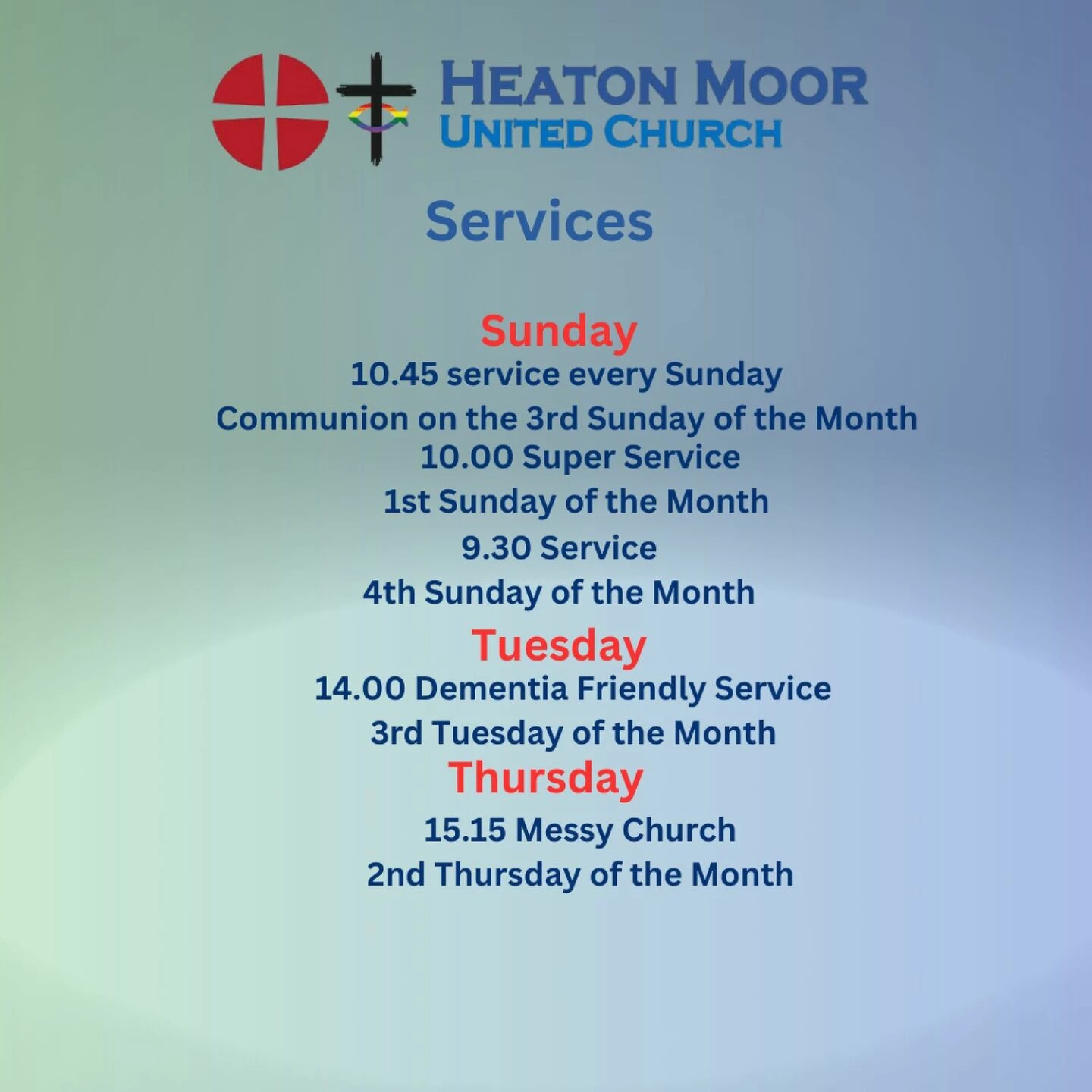 HEATON MOOR
UNITED CHURCH

Services

Sunday
10.45 service every Sunday
Communion on the 3rd Sunday of the Month
10.00 Super Service
1st Sunday of the Month
9.30 Service
4th Sunday of the Month

Tuesday
14.00 Dementia Friendly Service
3rd Tuesday of the Month

Thursday
15.15 Messy Church
2nd Thursday of the Month